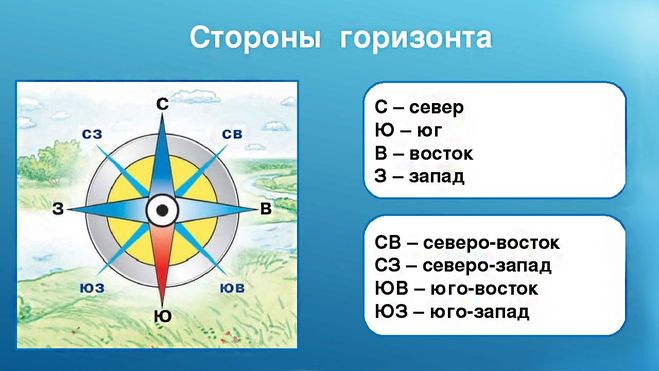 Стороны горизонта

С
СЗ
СВ
З
В
ЮЗ
ЮВ
Ю

С – север
Ю – юг
В – восток
З – запад

СВ – северо-восток
СЗ – северо-запад
ЮВ – юго-восток
ЮЗ – юго-запад